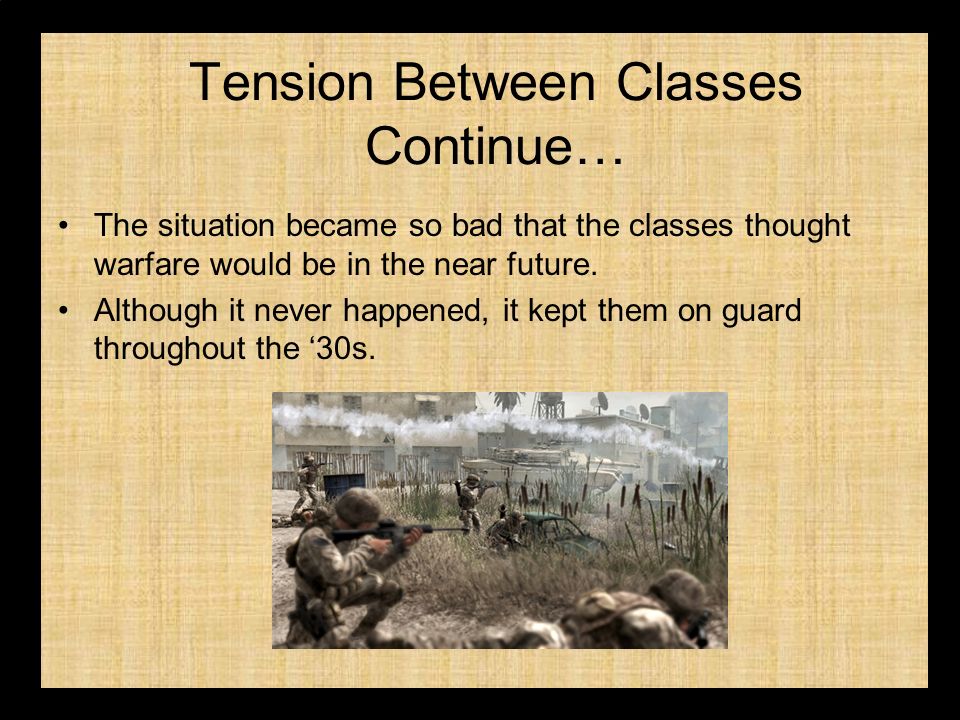 Tension Between Classes Continue…

• The situation became so bad that the classes thought warfare would be in the near future.

• Although it never happened, it kept them on guard throughout the ‘30s.